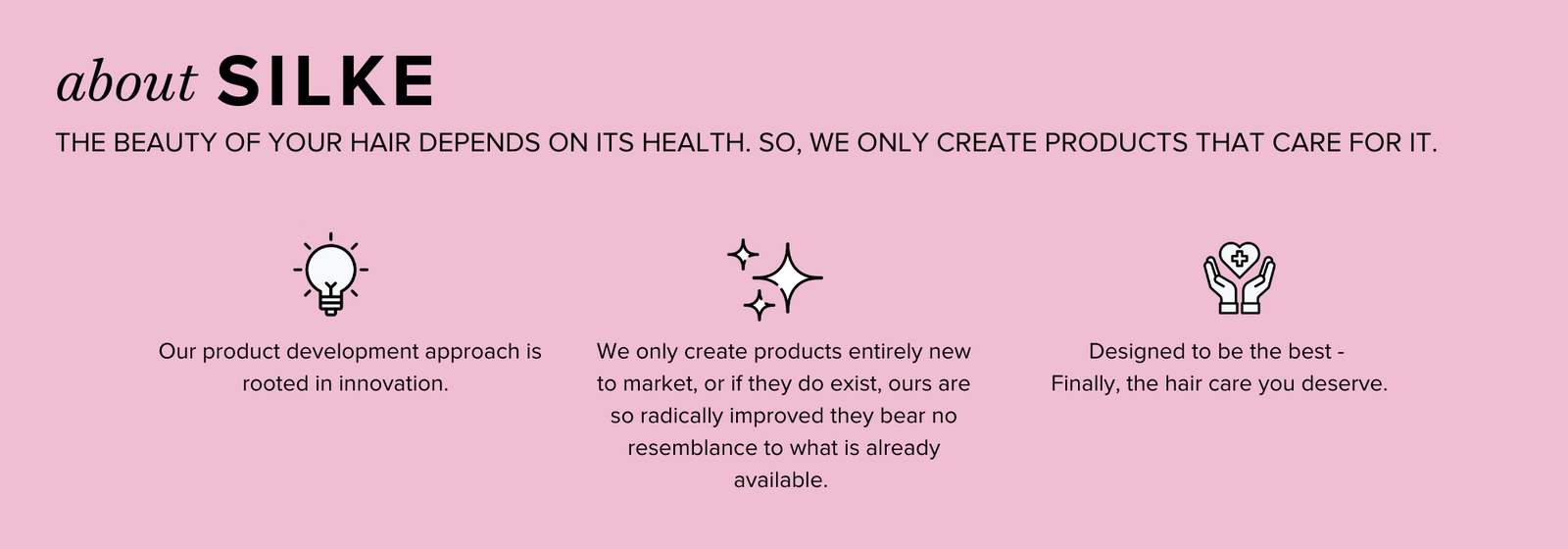 about SILKE

THE BEAUTY OF YOUR HAIR DEPENDS ON ITS HEALTH. SO, WE ONLY CREATE PRODUCTS THAT CARE FOR IT.

Our product development approach is rooted in innovation.

We only create products entirely new to market, or if they do exist, ours are so radically improved they bear no resemblance to what is already available.

Designed to be the best - Finally, the hair care you deserve.